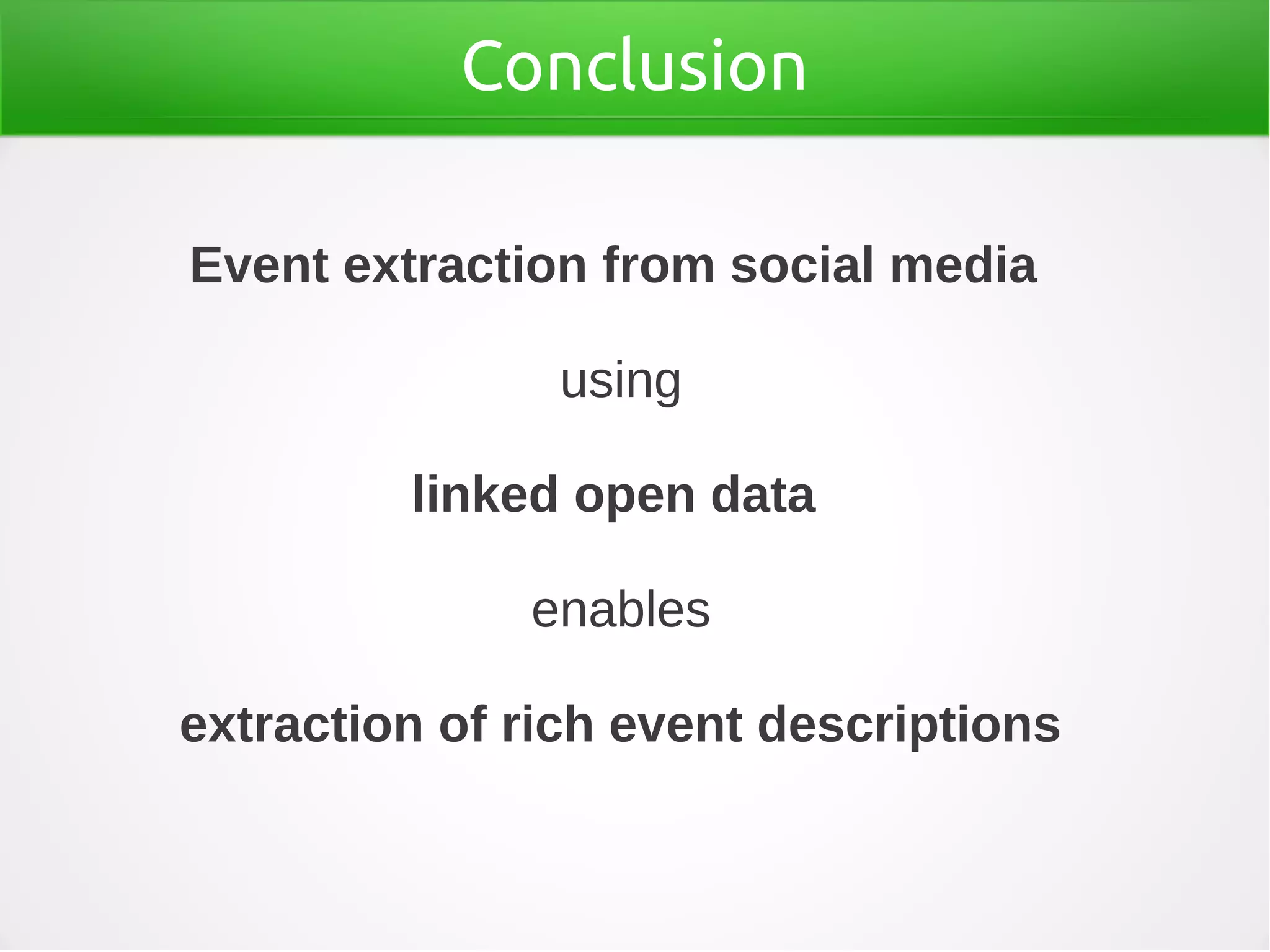 Conclusion

Event extraction from social media

using

linked open data

enables

extraction of rich event descriptions